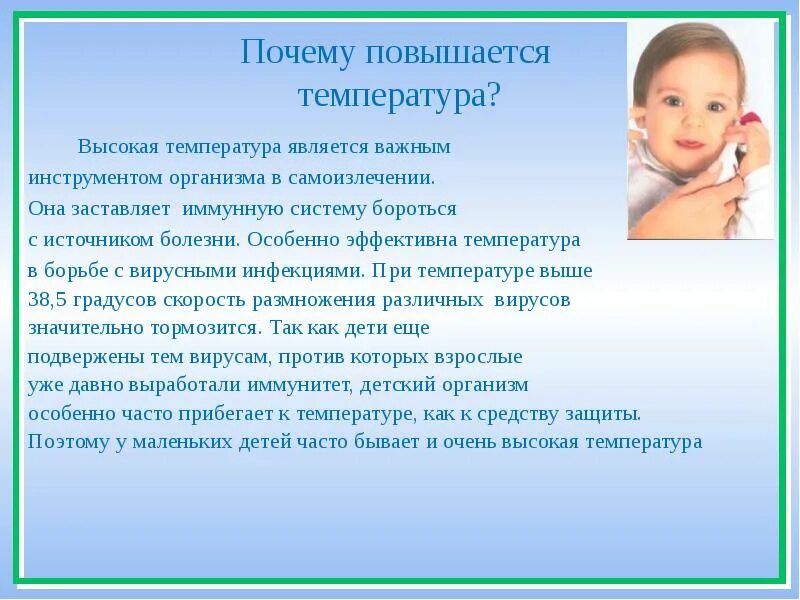 Почему повышается температура?

Высокая температура является важным инструментом организма в самоизлечении. Она заставляет иммунную систему бороться с источником болезни. Особенно эффективна температура в борьбе с вирусными инфекциями. При температуре выше 38,5 градусов скорость размножения различных вирусов значительно тормозится. Так как дети еще подвержены тем вирусам, против которых взрослые уже давно выработали иммунитет, детский организм особенно часто прибегает к температуре, как к средству защиты. Поэтому у маленьких детей часто бывает и очень высокая температура